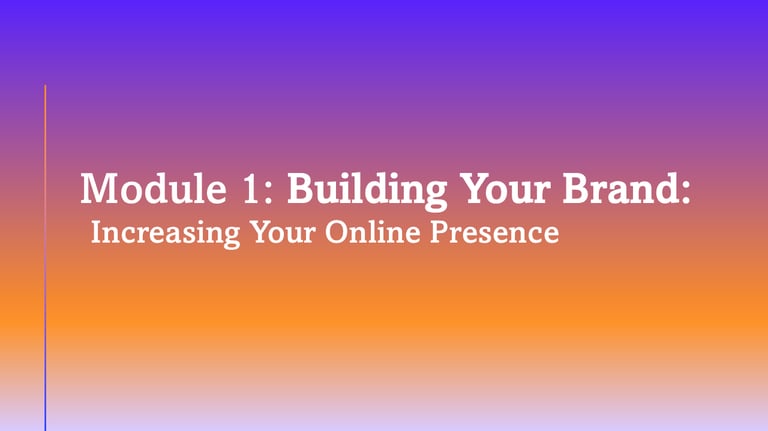 Module 1: Building Your Brand:
Increasing Your Online Presence